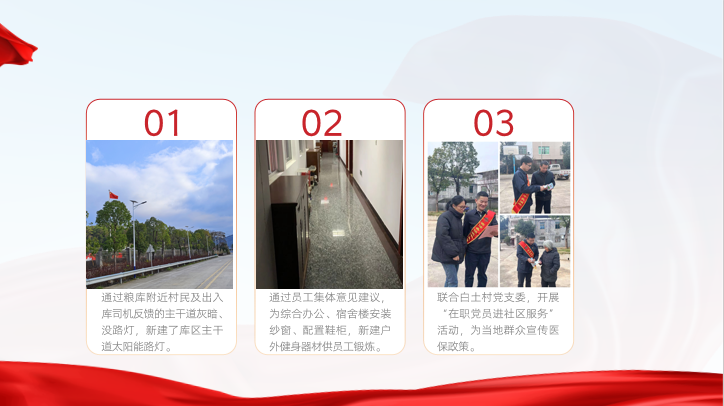 01

通过粮库附近村民及出入库司机反馈的主干道灰暗、没路灯，新建了库区主干道太阳能路灯。

02

通过员工集体意见建议，为综合办公、宿舍楼安装纱窗、配置鞋柜，新建户外健身器材供员工锻炼。

03

联合白土村党支委，开展“在职党员进社区服务”活动，为当地群众宣传医保政策。